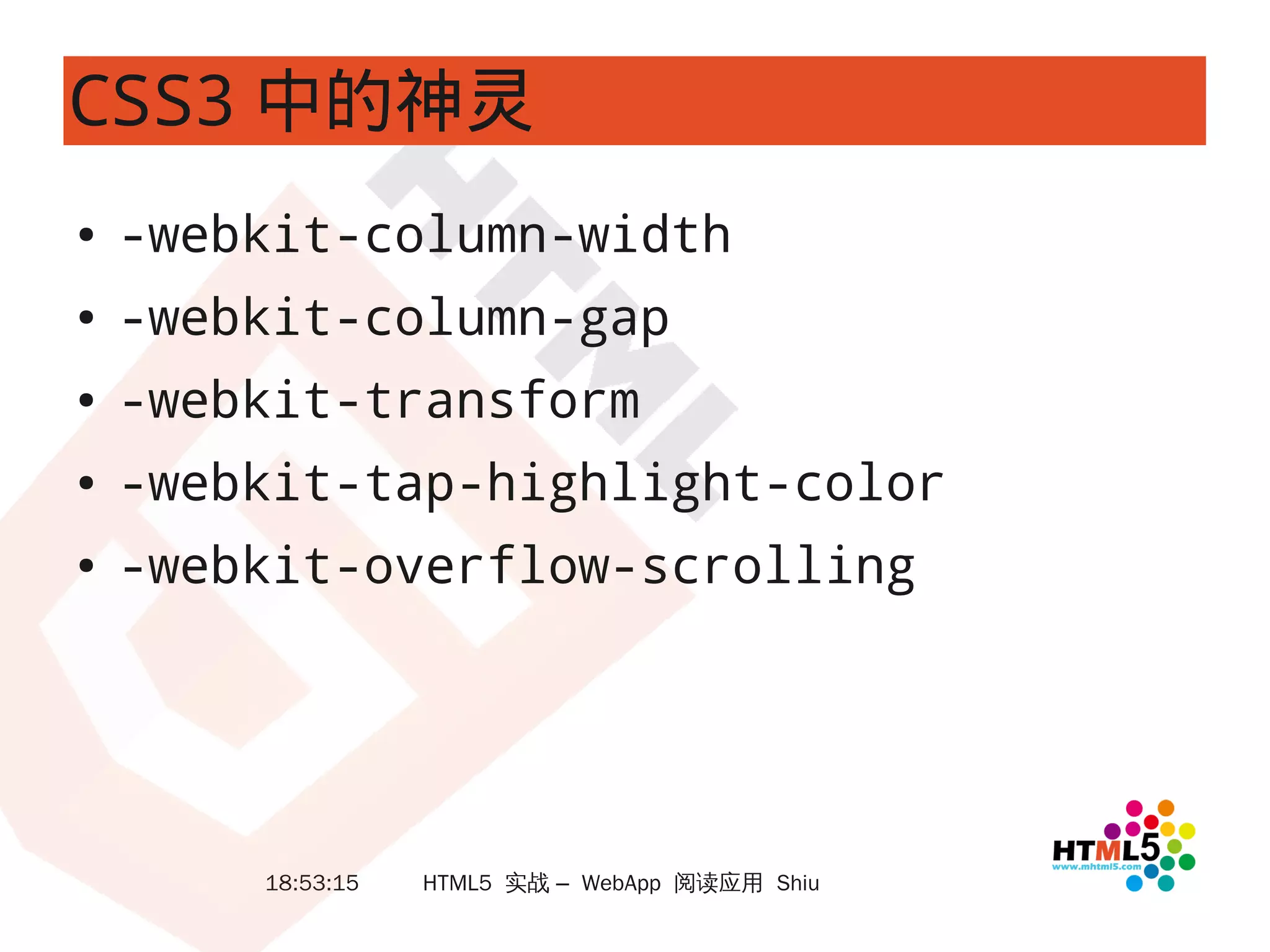 CSS3 中的神灵

• -webkit-column-width
• -webkit-column-gap
• -webkit-transform
• -webkit-tap-highlight-color
• -webkit-overflow-scrolling

18:53:15 HTML5 实战 – WebApp 阅读应用 Shiu

HTML5
www.mhtml5.com